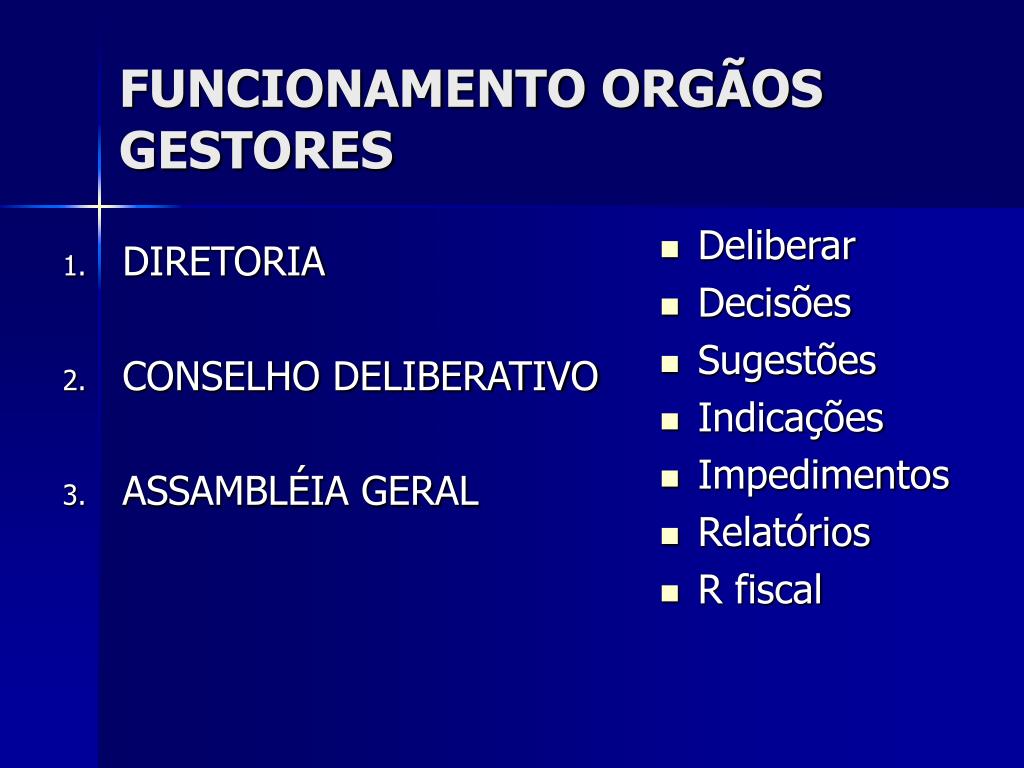 FUNCIONAMENTO ORGÃOS GESTORES

1. DIRETORIA
2. CONSELHO DELIBERATIVO
3. ASSAMBLÉIA GERAL

- Deliberar
- Decisões
- Sugestões
- Indicações
- Impedimentos
- Relatórios
- R fiscal